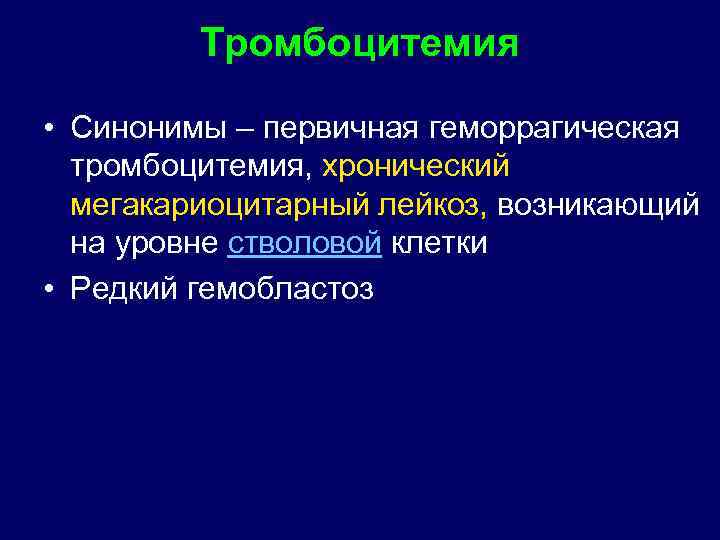 Тромбоцитемия

• Синонимы – первичная геморрагическая тромбоцитемия, хронический мегакариоцитарный лейкоз, возникающий на уровне стволовой клетки

• Редкий гемобластоз